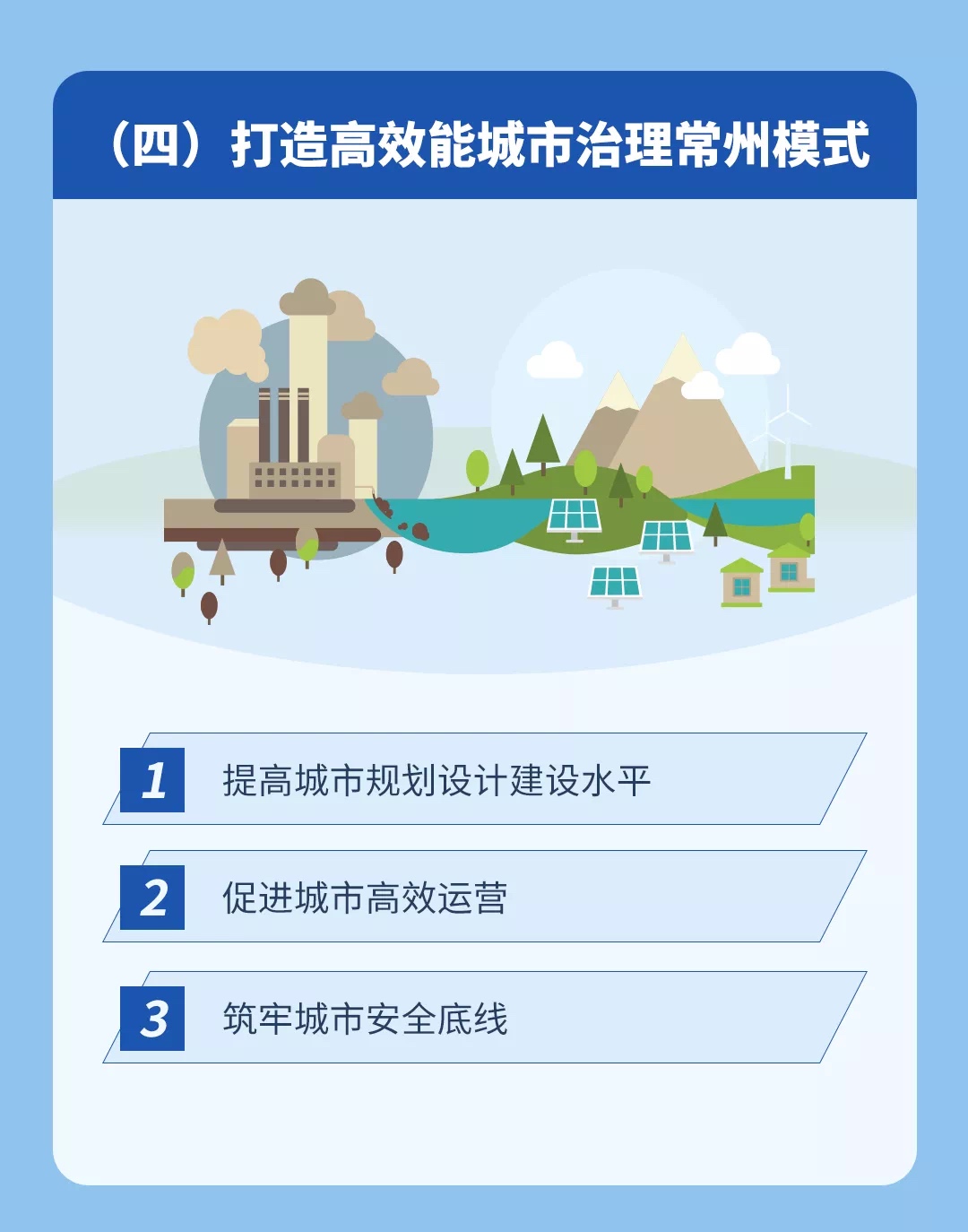 （四）打造高效能城市治理常州模式

1 提高城市规划设计建设水平

2 促进城市高效运营

3 筑牢城市安全底线